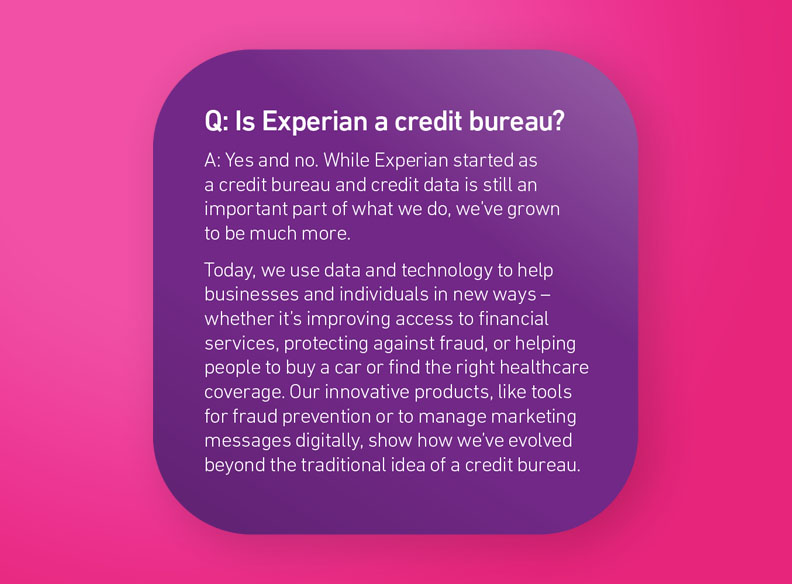 Q: Is Experian a credit bureau?

A: Yes and no. While Experian started as a credit bureau and credit data is still an important part of what we do, we've grown to be much more.

Today, we use data and technology to help businesses and individuals in new ways – whether it's improving access to financial services, protecting against fraud, or helping people to buy a car or find the right healthcare coverage. Our innovative products, like tools for fraud prevention or to manage marketing messages digitally, show how we've evolved beyond the traditional idea of a credit bureau.